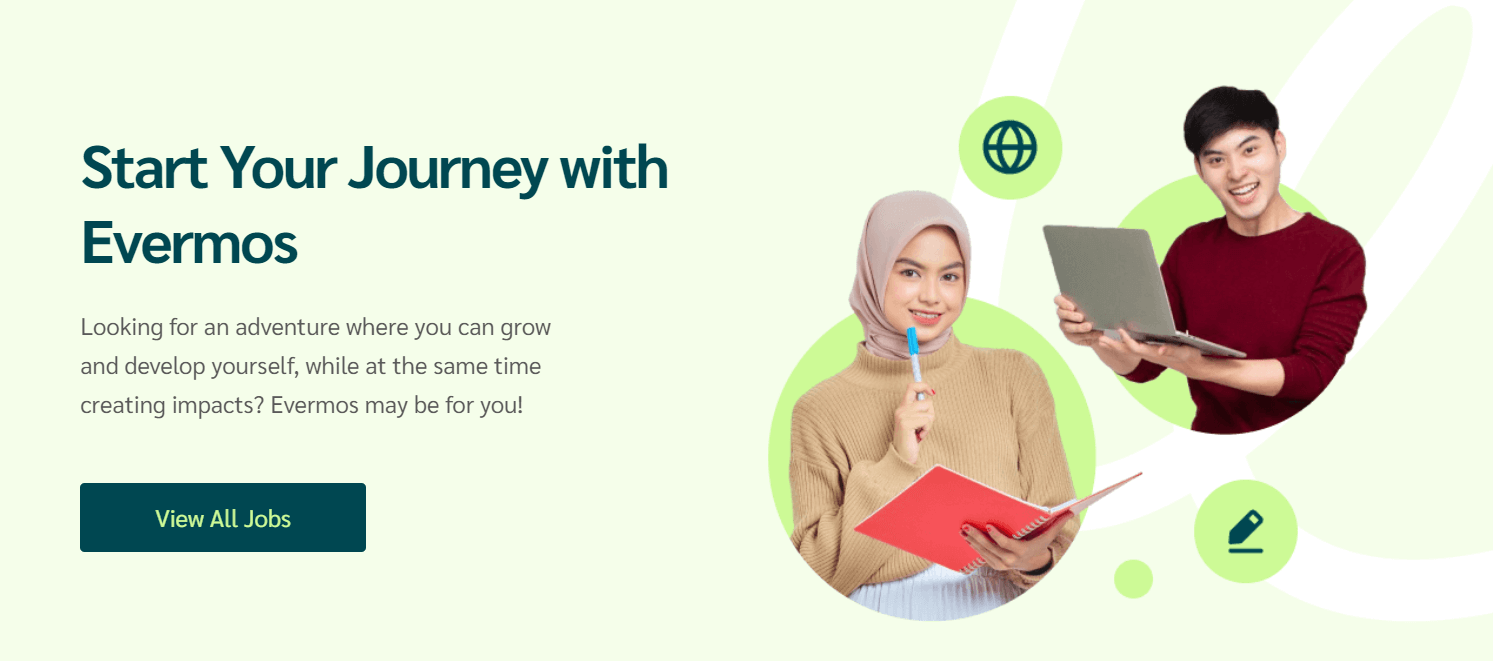 Start Your Journey with Evermos

Looking for an adventure where you can grow and develop yourself, while at the same time creating impacts? Evermos may be for you!

View All Jobs